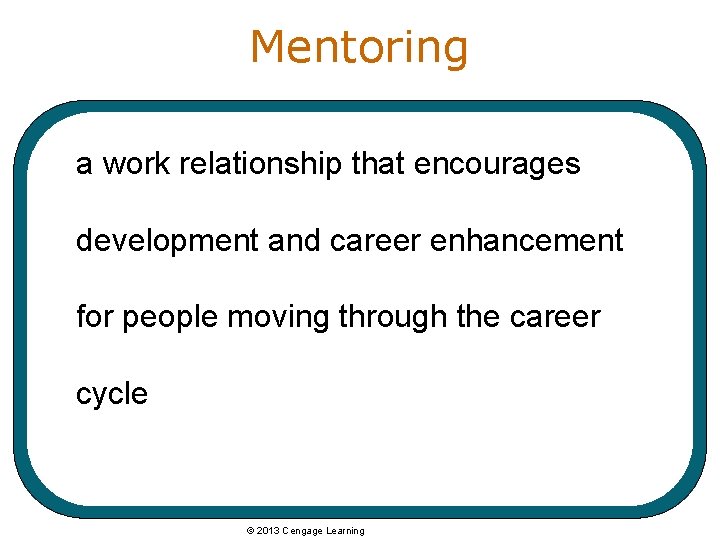 Mentoring

a work relationship that encourages development and career enhancement for people moving through the career cycle

© 2013 Cengage Learning